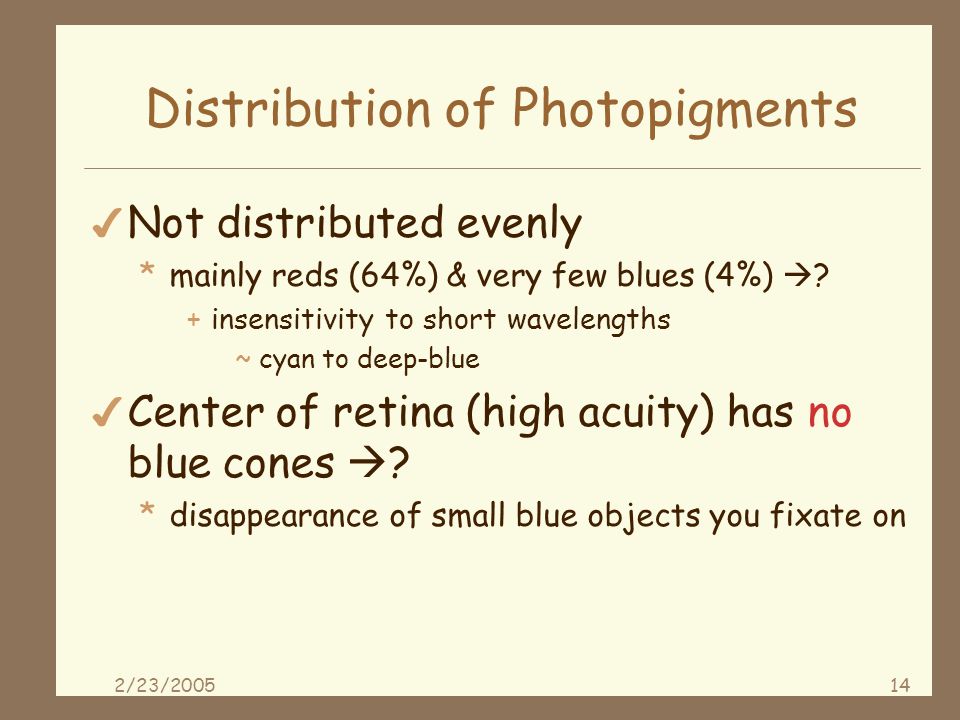 Distribution of Photopigments

✓ Not distributed evenly

* mainly reds (64%) & very few blues (4%) →?

+ insensitivity to short wavelengths

~ cyan to deep-blue

✓ Center of retina (high acuity) has no blue cones →?

* disappearance of small blue objects you fixate on

2/23/2005

14